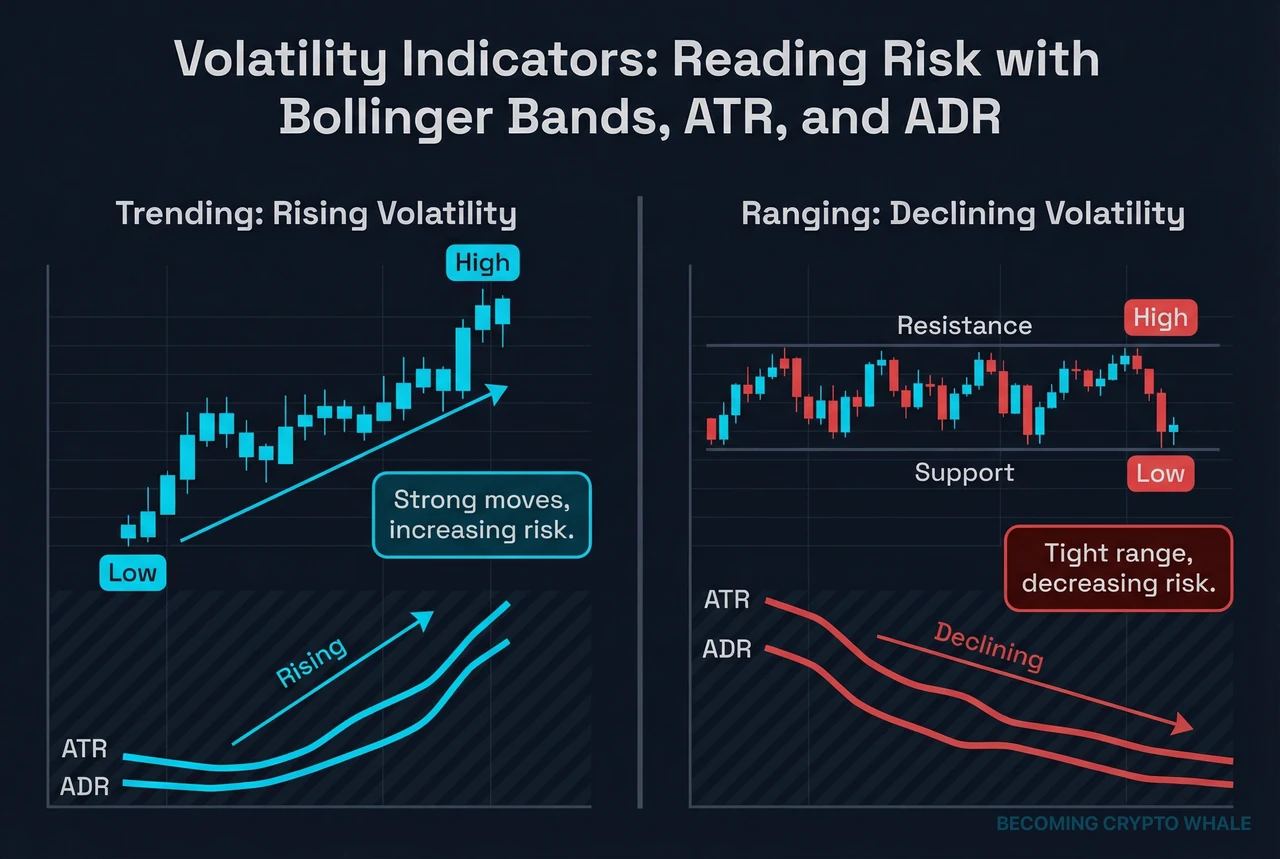 Volatility Indicators: Reading Risk with Bollinger Bands, ATR, and ADR

Trending: Rising Volatility

High

Strong moves, increasing risk.

Low

Rising

ATR
ADR

Ranging: Declining Volatility

Resistance

High

Support

Low

Tight range, decreasing risk.

ATR
ADR

Declining

BECOMING CRYPTO WHALE